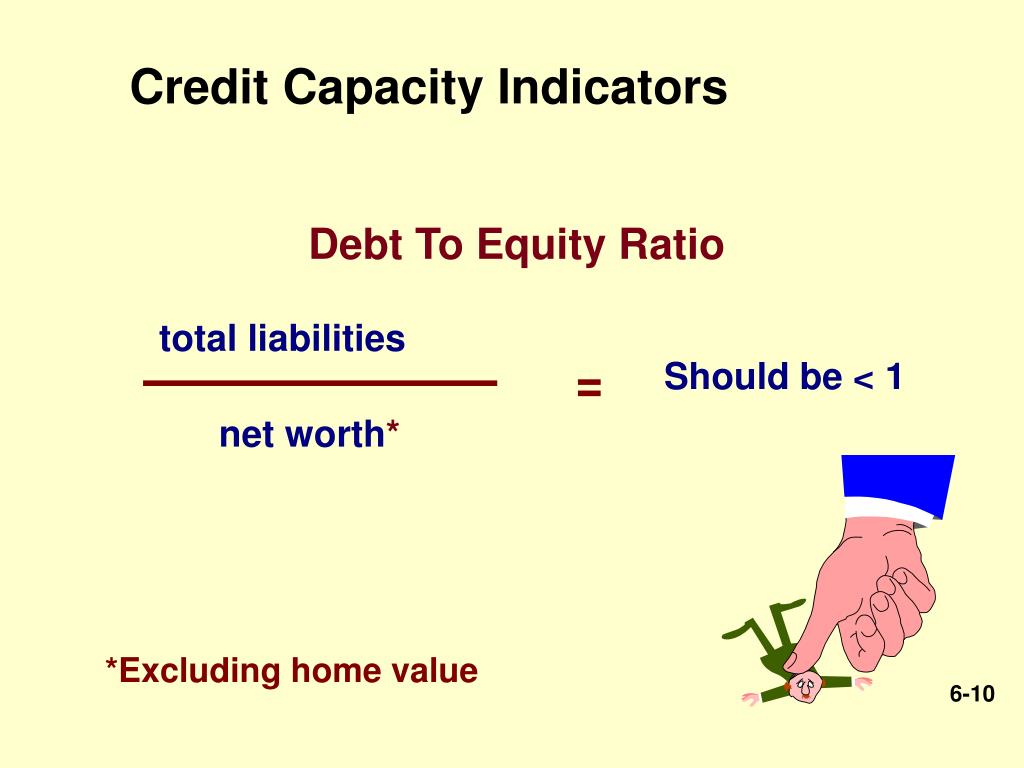 Credit Capacity Indicators

Debt To Equity Ratio

$\frac{\text{total liabilities}}{\text{net worth*}}$ = Should be < 1

*Excluding home value

6-10